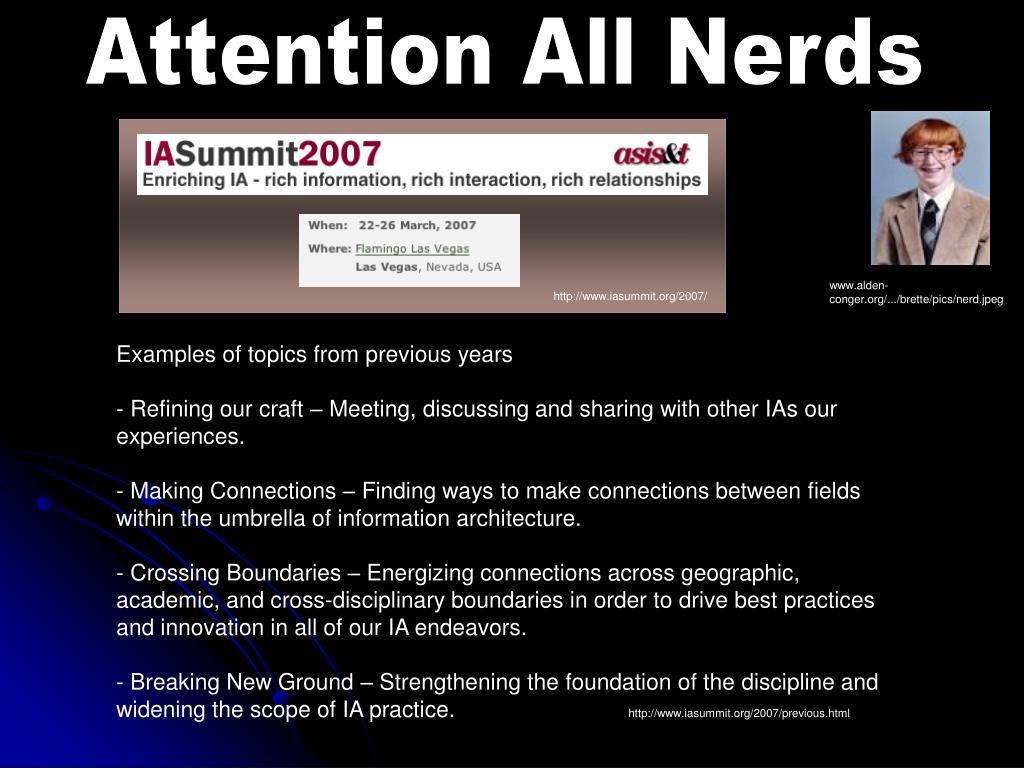 Attention All Nerds

IASummit2007

asis&t

Enriching IA - rich information, rich interaction, rich relationships

When: 22-26 March, 2007

Where: Flamingo Las Vegas

Las Vegas, Nevada, USA

http://www.iasummit.org/2007/

www.alden-conger.org/.../brette/pics/nerd.jpeg

Examples of topics from previous years

- Refining our craft – Meeting, discussing and sharing with other IAs our experiences.

- Making Connections – Finding ways to make connections between fields within the umbrella of information architecture.

- Crossing Boundaries – Energizing connections across geographic, academic, and cross-disciplinary boundaries in order to drive best practices and innovation in all of our IA endeavors.

- Breaking New Ground – Strengthening the foundation of the discipline and widening the scope of IA practice.

http://www.iasummit.org/2007/previous.html